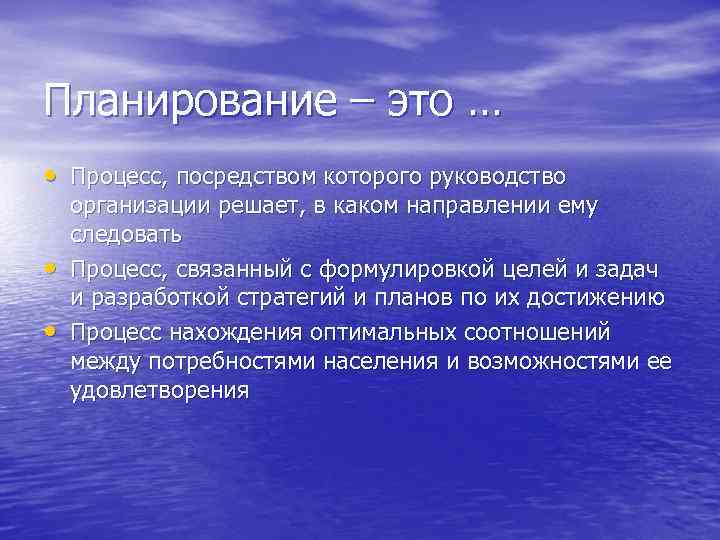 Планирование – это …

• Процесс, посредством которого руководство организации решает, в каком направлении ему следовать
• Процесс, связанный с формулировкой целей и задач и разработкой стратегий и планов по их достижению
• Процесс нахождения оптимальных соотношений между потребностями населения и возможностями ее удовлетворения